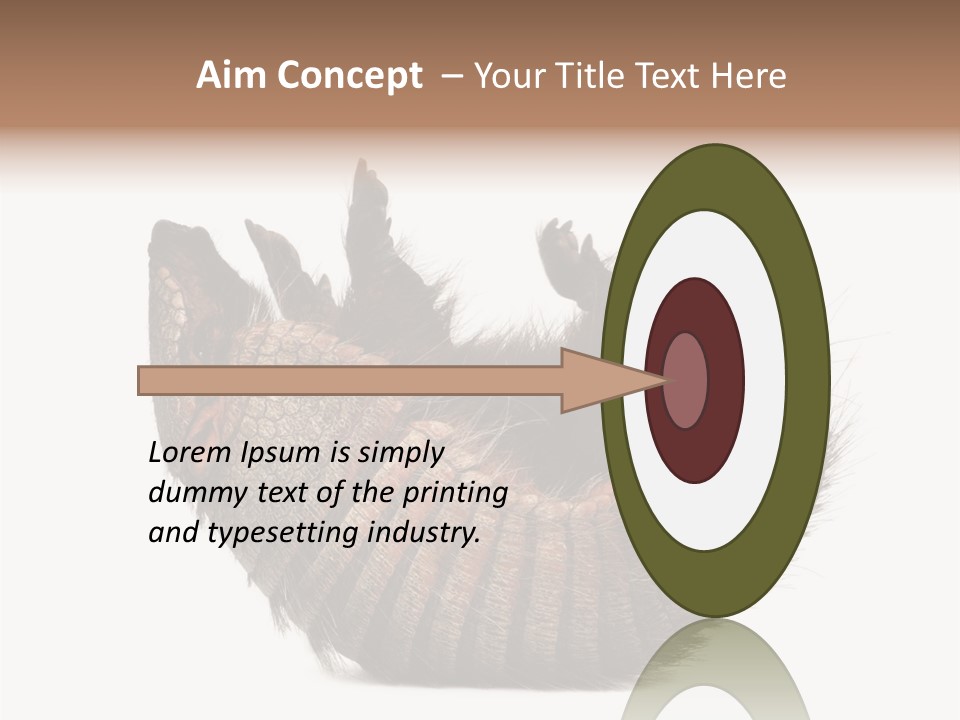 Aim Concept – Your Title Text Here

Lorem Ipsum is simply dummy text of the printing and typesetting industry.